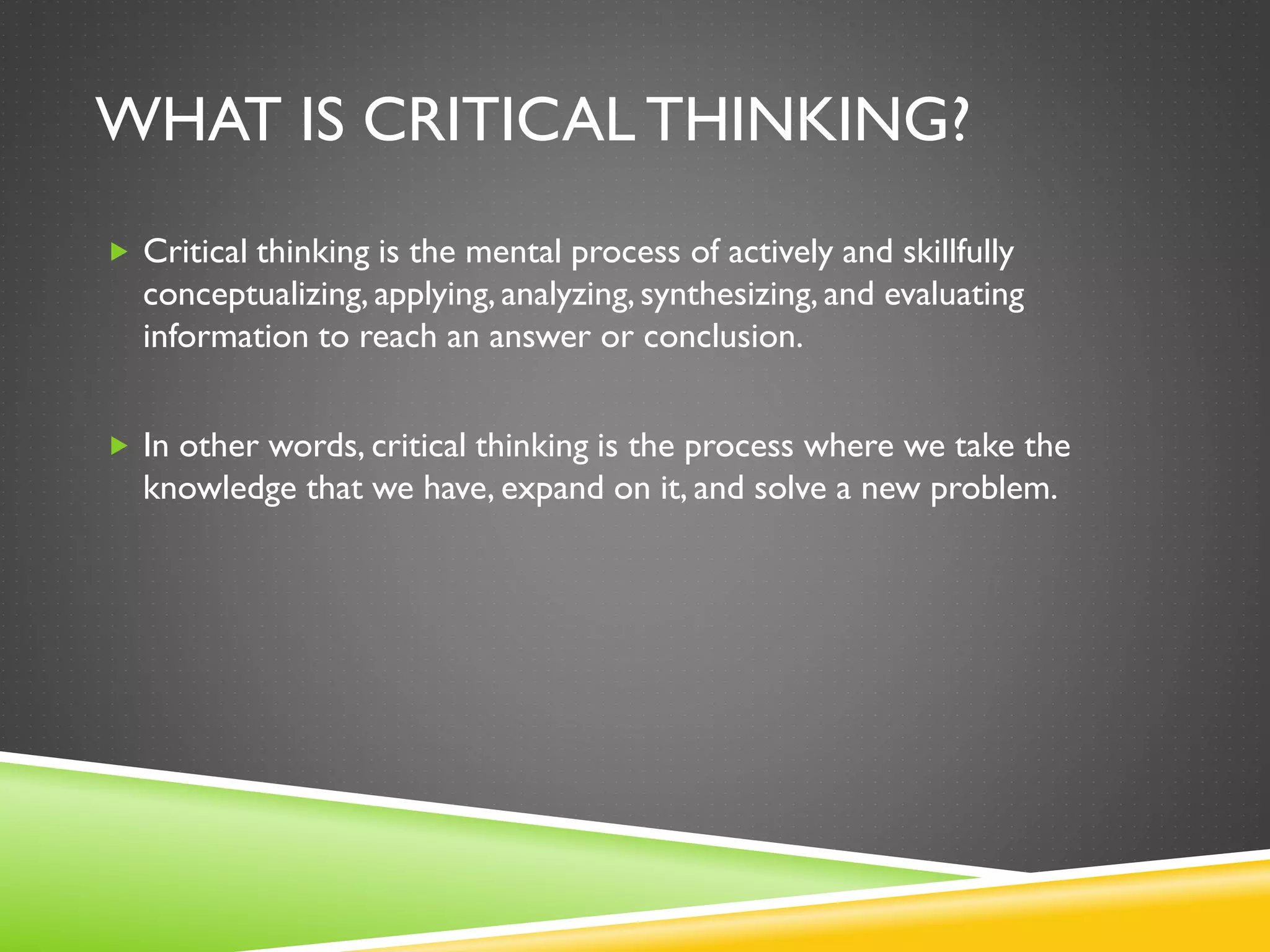 WHAT IS CRITICAL THINKING?

Critical thinking is the mental process of actively and skillfully conceptualizing, applying, analyzing, synthesizing, and evaluating information to reach an answer or conclusion.

In other words, critical thinking is the process where we take the knowledge that we have, expand on it, and solve a new problem.